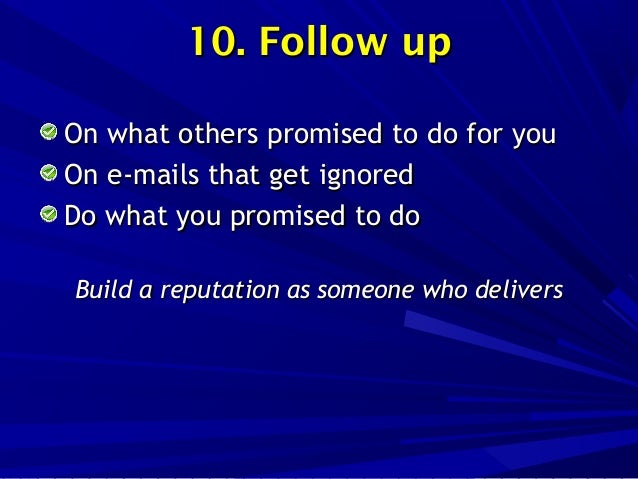 10. Follow up

On what others promised to do for you
On e-mails that get ignored
Do what you promised to do

Build a reputation as someone who delivers